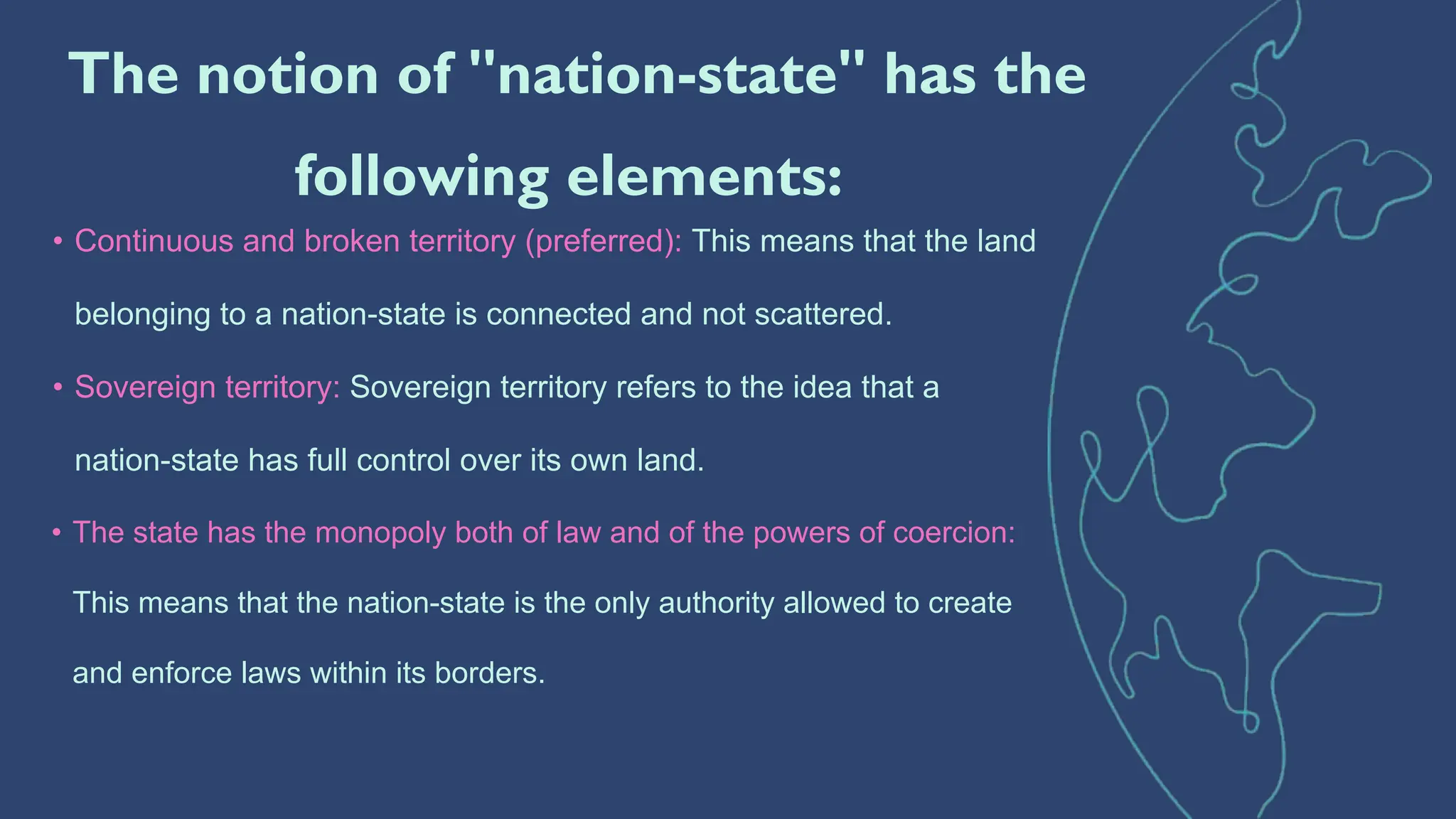 The notion of "nation-state" has the following elements:

• Continuous and broken territory (preferred): This means that the land belonging to a nation-state is connected and not scattered.

• Sovereign territory: Sovereign territory refers to the idea that a nation-state has full control over its own land.

• The state has the monopoly both of law and of the powers of coercion: This means that the nation-state is the only authority allowed to create and enforce laws within its borders.